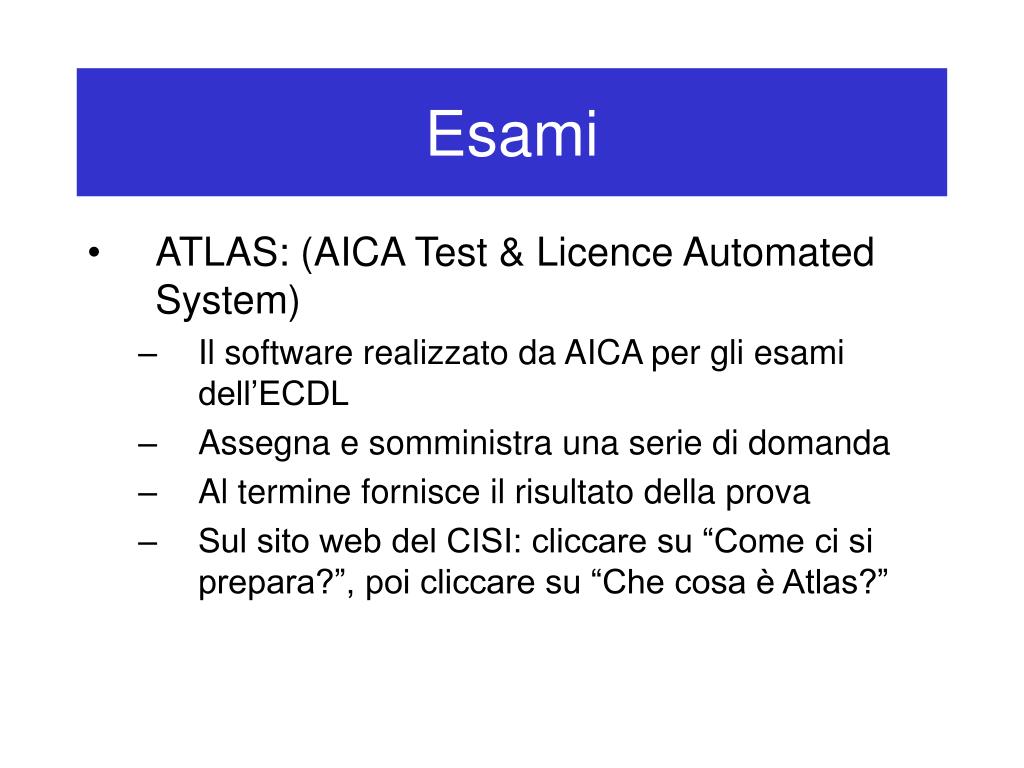 Esami

• ATLAS: (AICA Test & Licence Automated System)
– Il software realizzato da AICA per gli esami dell’ECDL
– Assegna e somministra una serie di domanda
– Al termine fornisce il risultato della prova
– Sul sito web del CISI: cliccare su “Come ci si prepara?”, poi cliccare su “Che cosa è Atlas?”